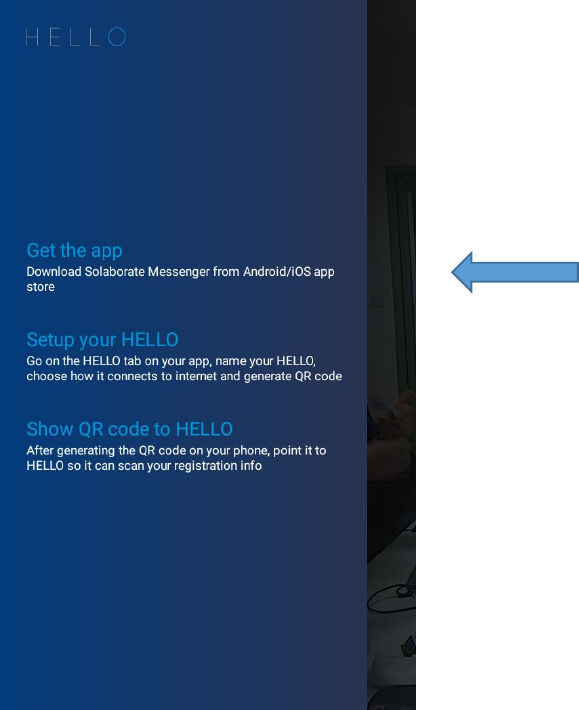 HELLO

Get the app
Download Solaborate Messenger from Android/iOS app store

Setup your HELLO
Go on the HELLO tab on your app, name your HELLO, choose how it connects to internet and generate QR code

Show QR code to HELLO
After generating the QR code on your phone, point it to HELLO so it can scan your registration info